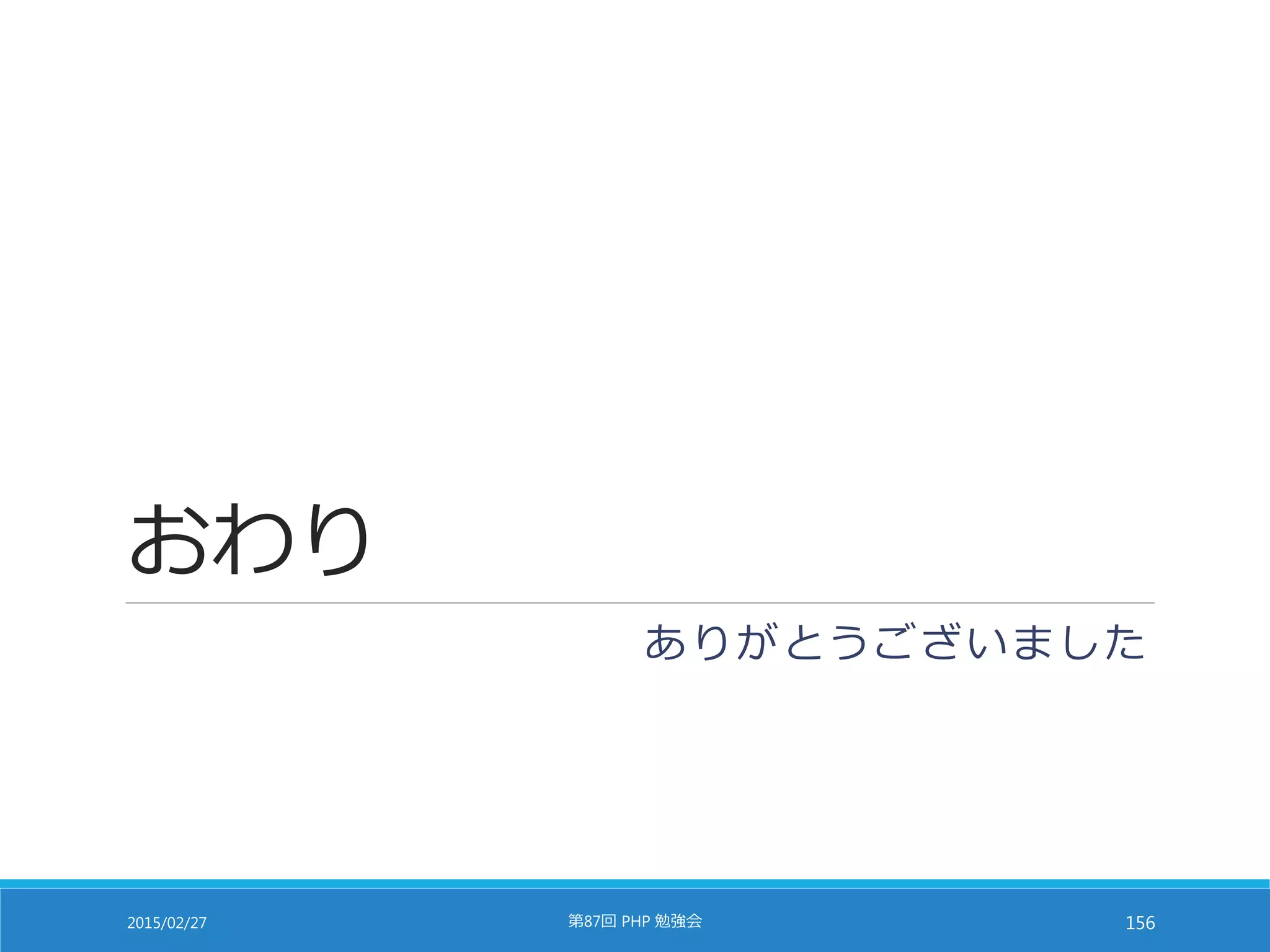 おわり

ありがとうございました

2015/02/27

第87回 PHP 勉強会

156